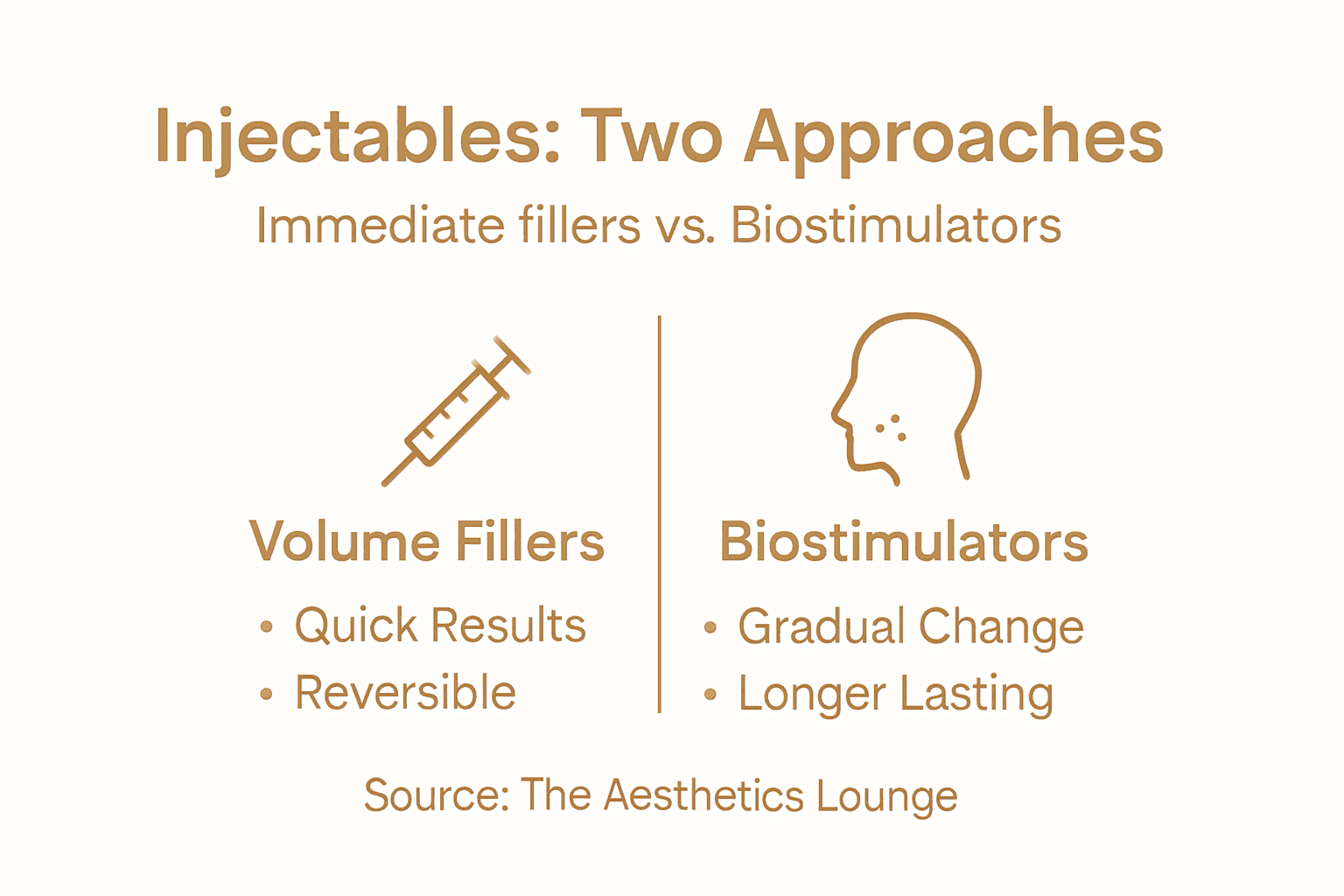 Injectables: Two Approaches

Immediate fillers vs. Biostimulators

Volume Fillers

• Quick Results
• Reversible

Biostimulators

• Gradual Change
• Longer Lasting

Source: The Aesthetics Lounge